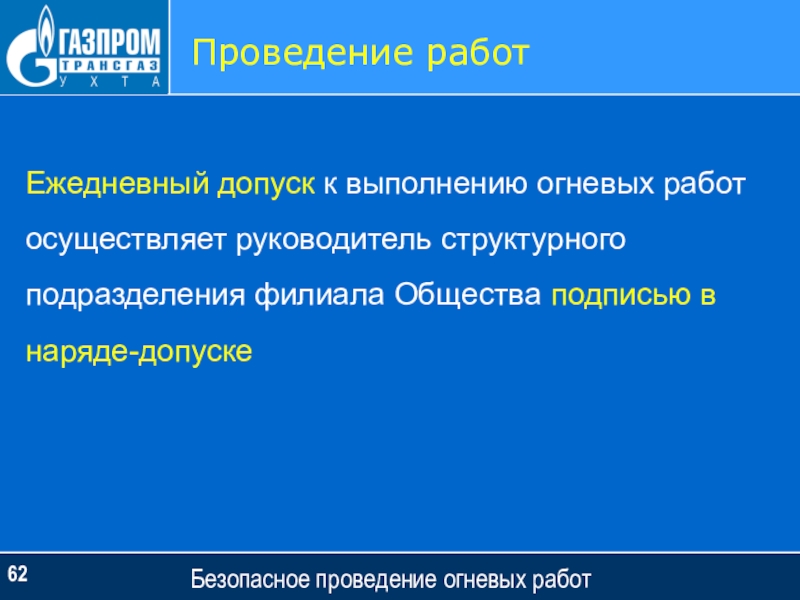 ГАЗПРОМ
ТРАНСГАЗ
УХТА

Проведение работ

Ежедневный допуск к выполнению огневых работ осуществляет руководитель структурного подразделения филиала Общества подписью в наряде-допуске

62

Безопасное проведение огневых работ